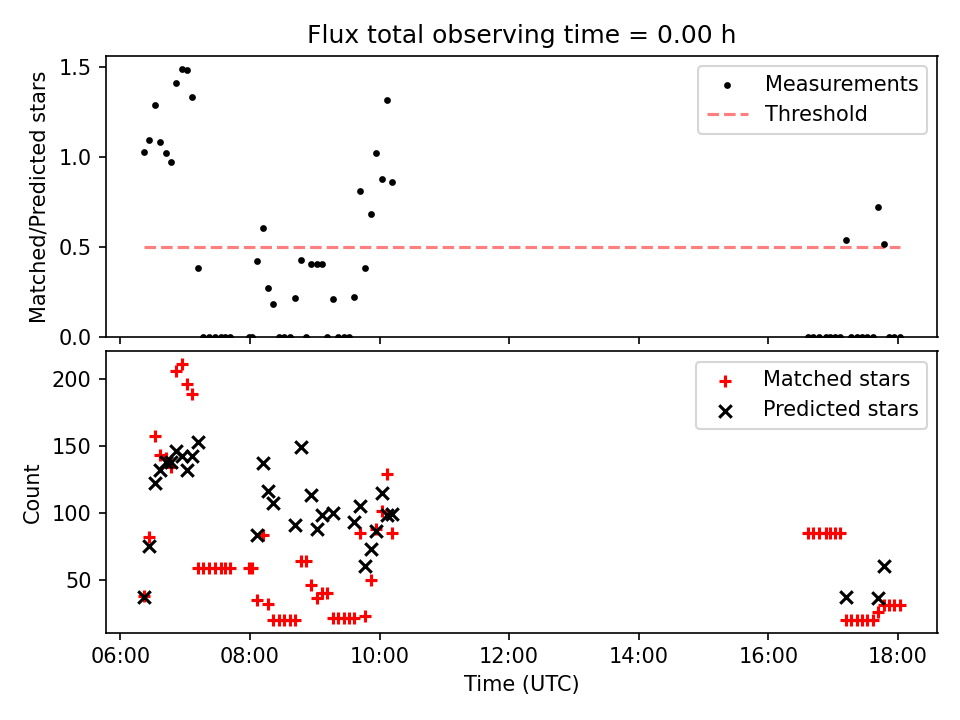 Flux total observing time = 0.00 h

Matched/Predicted stars

1.5
1.0
0.5
0.0

Measurements
Threshold

Count

200
150
100
50

Matched stars
Predicted stars

06:00
08:00
10:00
12:00
14:00
16:00
18:00

Time (UTC)